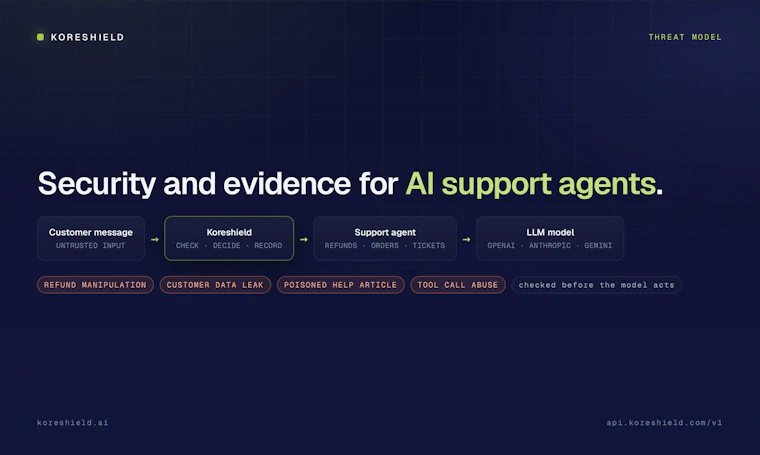 KORESHIELD

THREAT MODEL

Security and evidence for AI support agents.

Customer message
UNTRUSTED INPUT

→

Koreshield
CHECK · DECIDE · RECORD

→

Support agent
REFUNDS · ORDERS · TICKETS

→

LLM model
OPENAI · ANTHROPIC · GEMINI

REFUND MANIPULATION

CUSTOMER DATA LEAK

POISONED HELP ARTICLE

TOOL CALL ABUSE

checked before the model acts

koreshield.ai

api.koreshield.com/v1